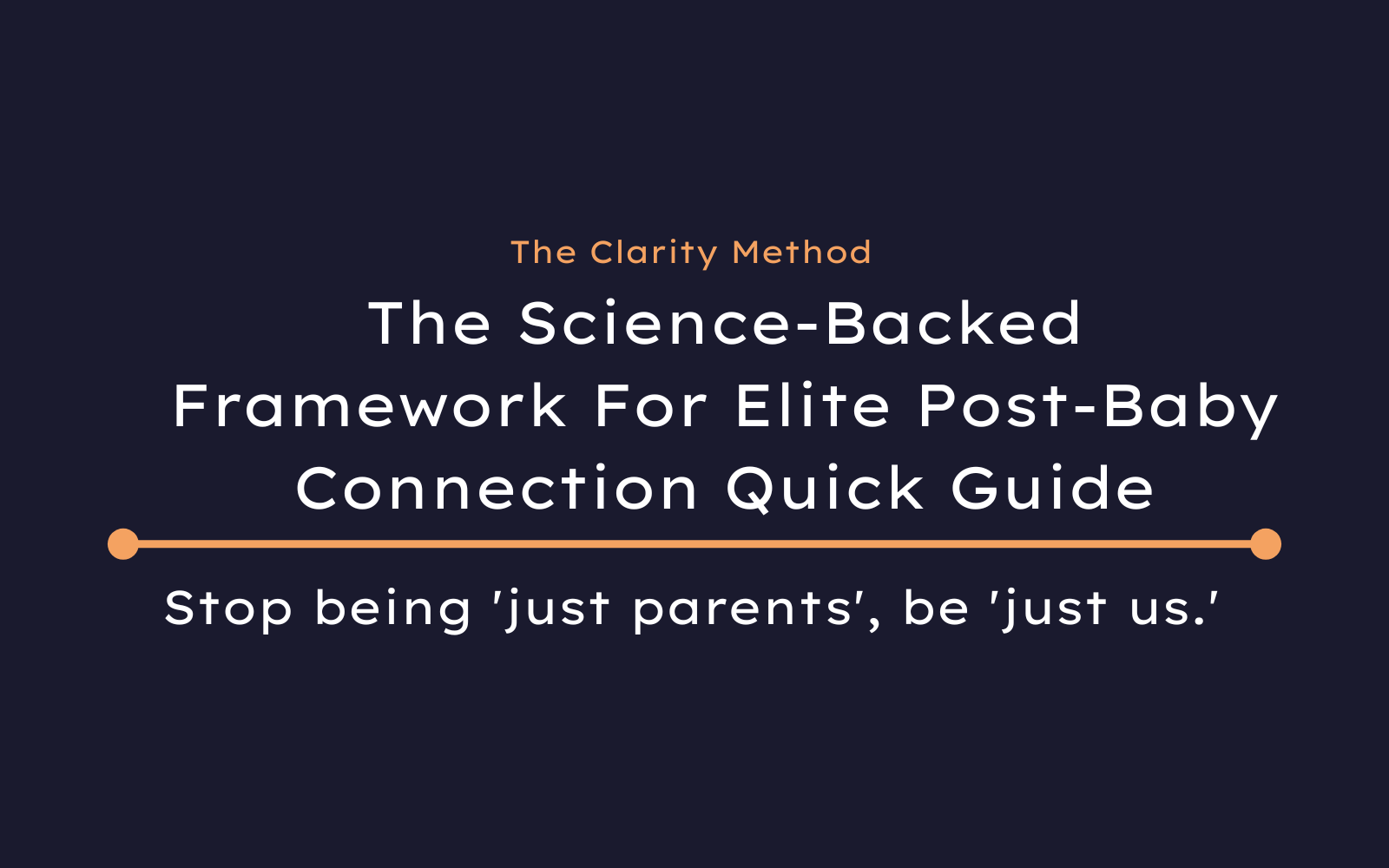 The Clarity Method

The Science-Backed Framework For Elite Post-Baby Connection Quick Guide

Stop being 'just parents', be 'just us.'